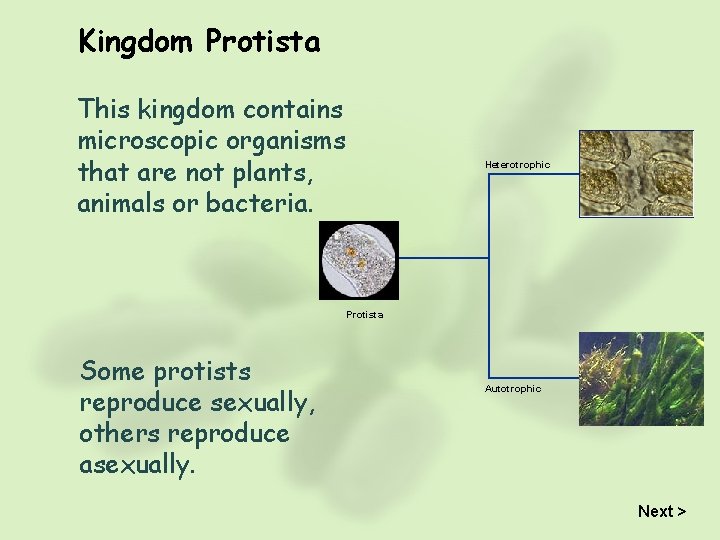 Kingdom Protista

This kingdom contains microscopic organisms that are not plants, animals or bacteria.

Heterotrophic

Protista

Autotrophic

Some protists reproduce sexually, others reproduce asexually.

Next >